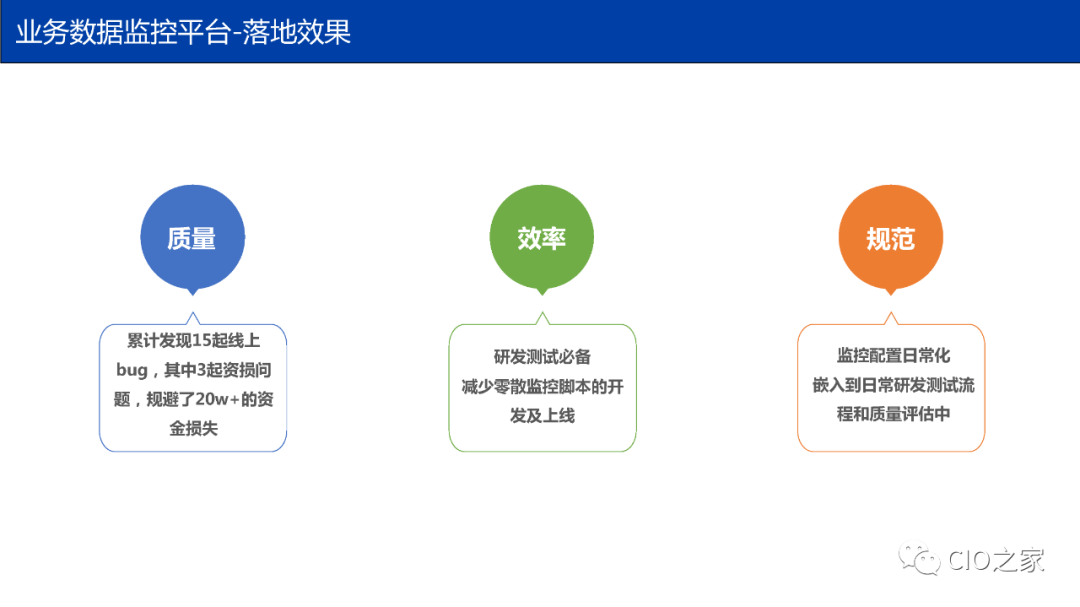 业务数据监控平台-落地效果

质量

累计发现15起线上bug，其中3起资损问题，规避了20w+的资金损失

效率

研发测试必备
减少零散监控脚本的开发及上线

规范

监控配置日常化
嵌入到日常研发测试流程和质量评估中

CIO之家